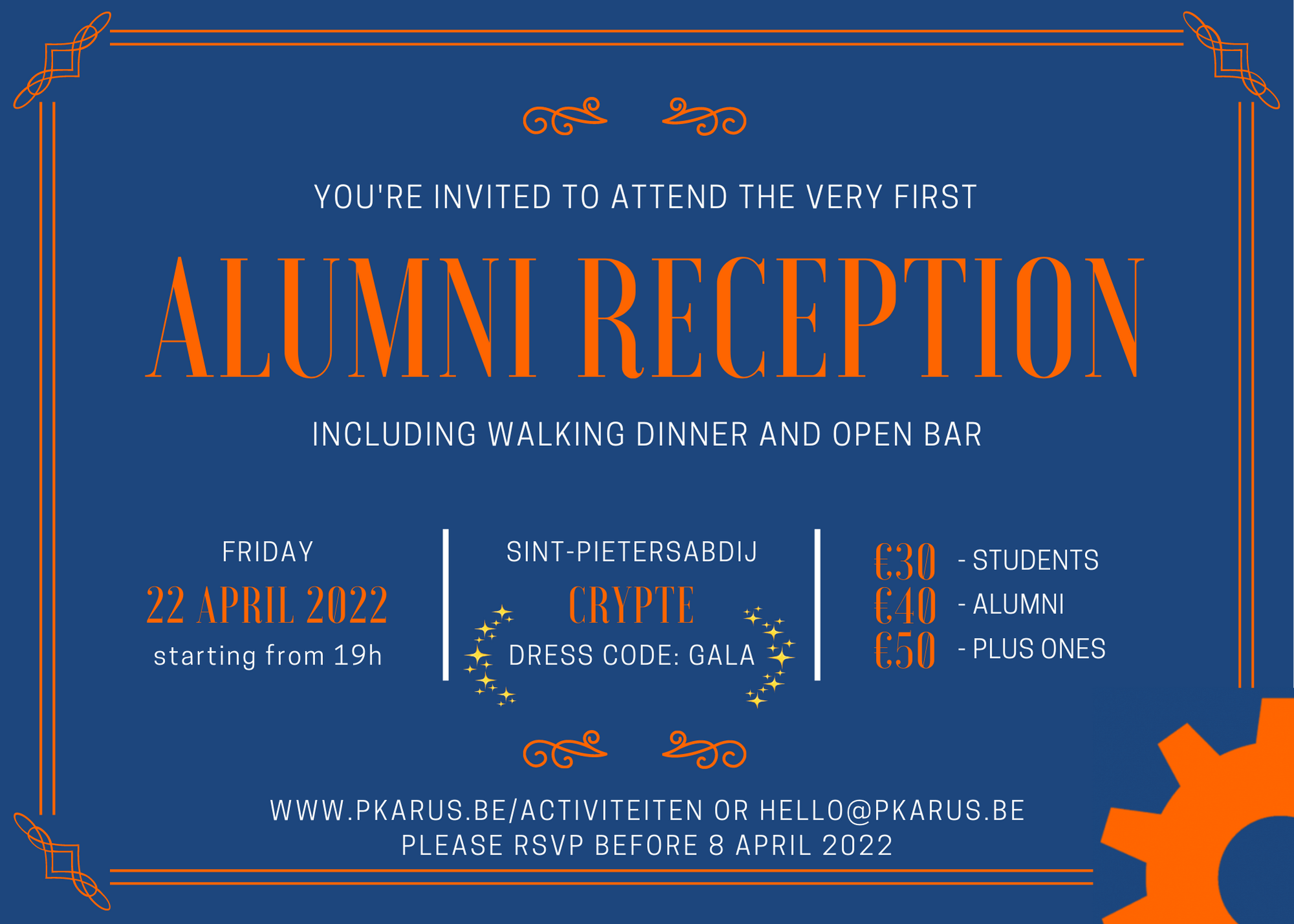 YOU'RE INVITED TO ATTEND THE VERY FIRST

ALUMNI RECEPTION

INCLUDING WALKING DINNER AND OPEN BAR

FRIDAY
22 APRIL 2022
starting from 19h

SINT-PIETERSABDIJ
CRYPTE
DRESS CODE: GALA

€30 - STUDENTS
€40 - ALUMNI
€50 - PLUS ONES

WWW.PKARUS.BE/ACTIVITEITEN OR HELLO@PKARUS.BE
PLEASE RSVP BEFORE 8 APRIL 2022